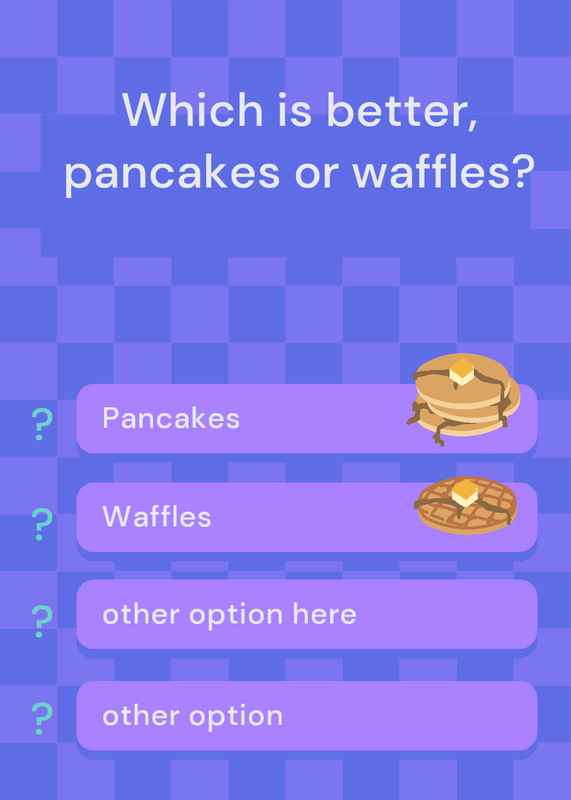 Which is better, pancakes or waffles?

? Pancakes

? Waffles

? other option here

? other option